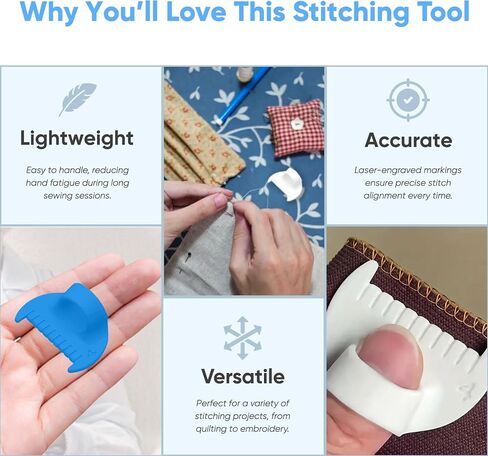 Why You'll Love This Stitching Tool

Lightweight

Easy to handle, reducing hand fatigue during long sewing sessions.

Accurate

Laser-engraved markings ensure precise stitch alignment every time.

Versatile

Perfect for a variety of stitching projects, from quilting to embroidery.